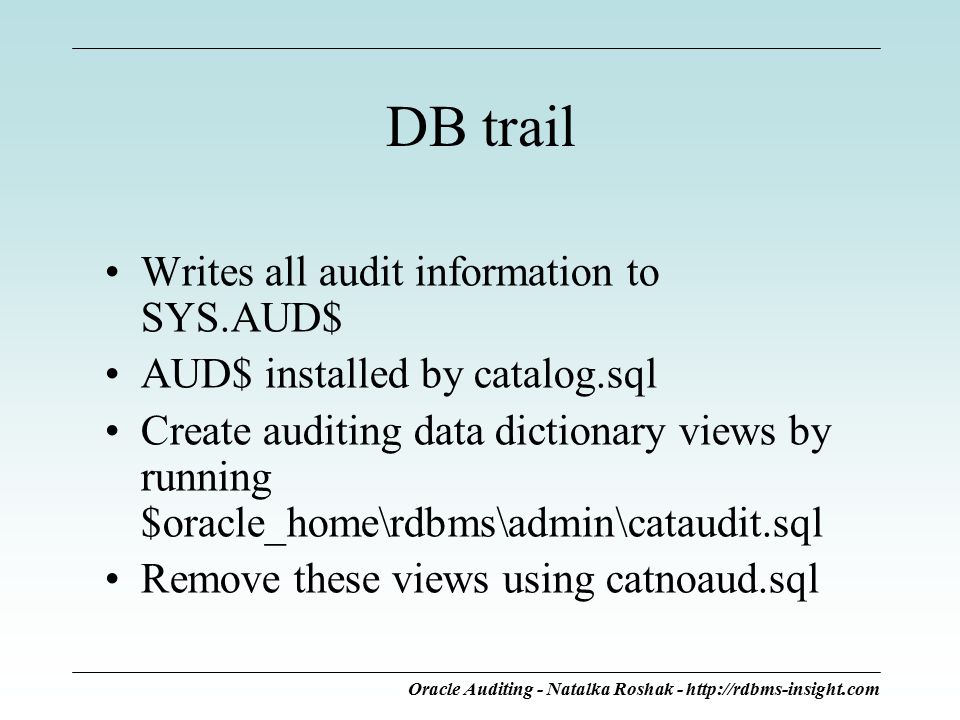 DB trail

• Writes all audit information to SYS.AUD$
• AUD$ installed by catalog.sql
• Create auditing data dictionary views by running $oracle_home\rdbms\admin\cataudit.sql
• Remove these views using catnoaud.sql

Oracle Auditing - Natalka Roshak - http://rdbms-insight.com